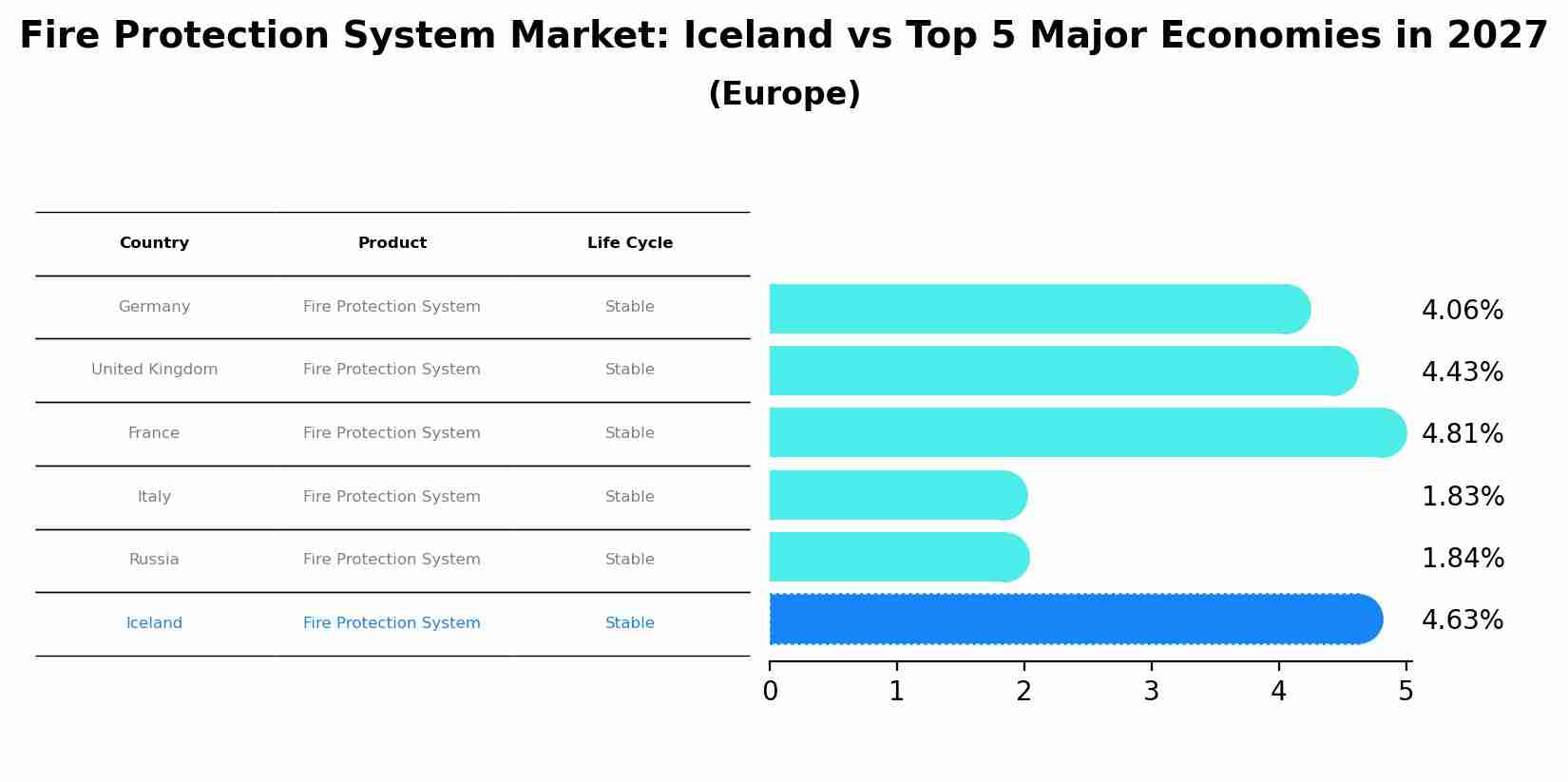 Fire Protection System Market: Iceland vs Top 5 Major Economies in 2027
(Europe)

| Country | Product | Life Cycle |
|---|---|---|
| Germany | Fire Protection System | Stable |
| United Kingdom | Fire Protection System | Stable |
| France | Fire Protection System | Stable |
| Italy | Fire Protection System | Stable |
| Russia | Fire Protection System | Stable |
| Iceland | Fire Protection System | Stable |

4.06%
4.43%
4.81%
1.83%
1.84%
4.63%

0 1 2 3 4 5